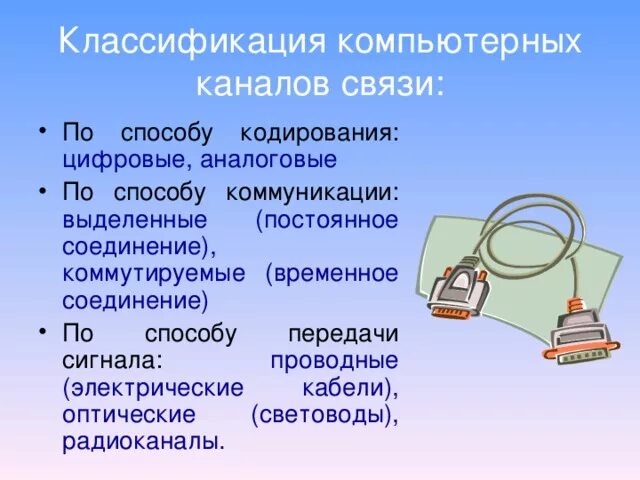 Классификация компьютерных каналов связи:

• По способу кодирования: цифровые, аналоговые

• По способу коммуникации: выделенные (постоянное соединение), коммутируемые (временное соединение)

• По способу передачи сигнала: проводные (электрические кабели), оптические (световоды), радиоканалы.